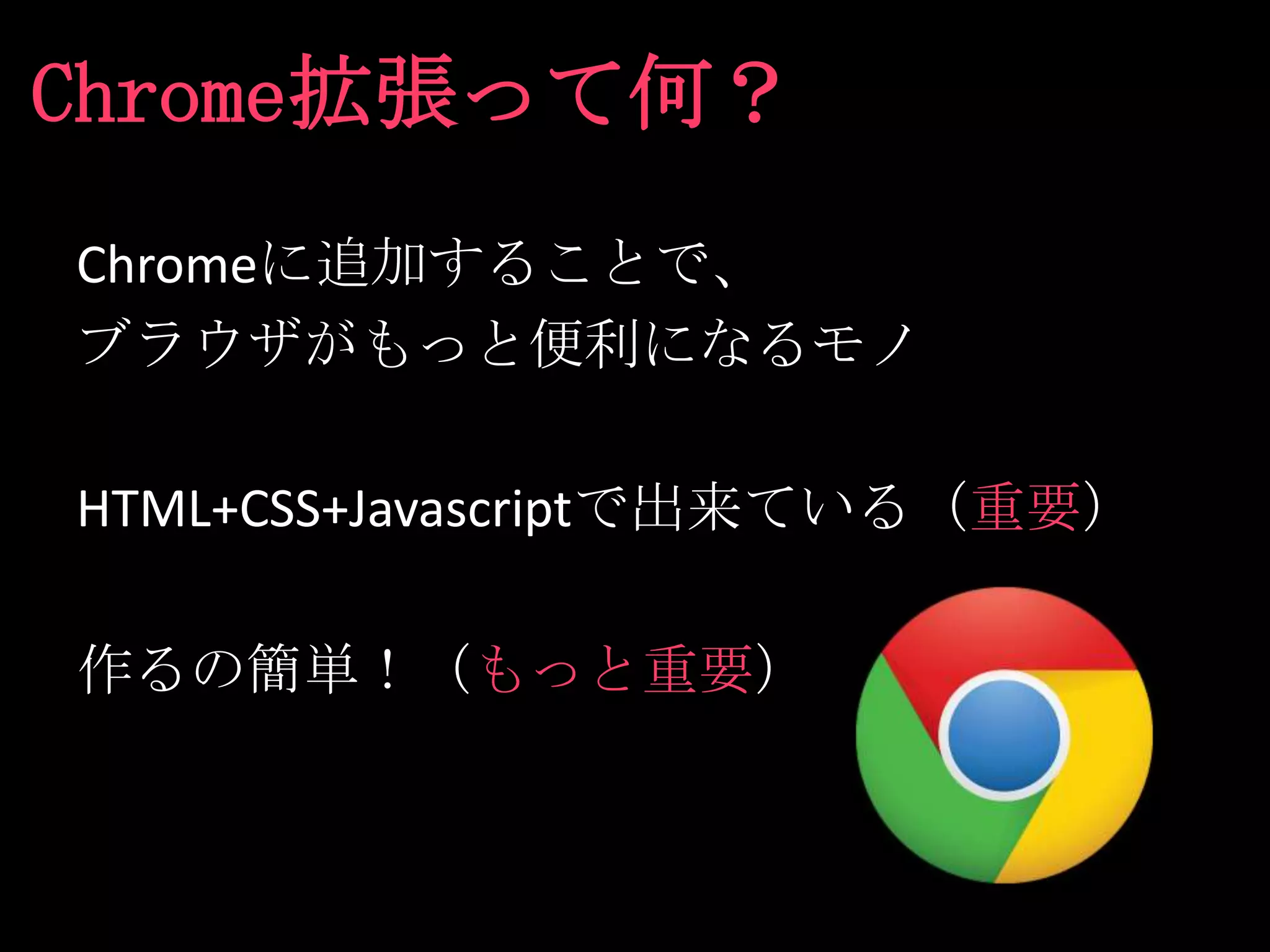 Chrome拡張って何？

Chromeに追加することで、
ブラウザがもっと便利になるモノ

HTML+CSS+Javascriptで出来ている（重要）

作るの簡単！（もっと重要）